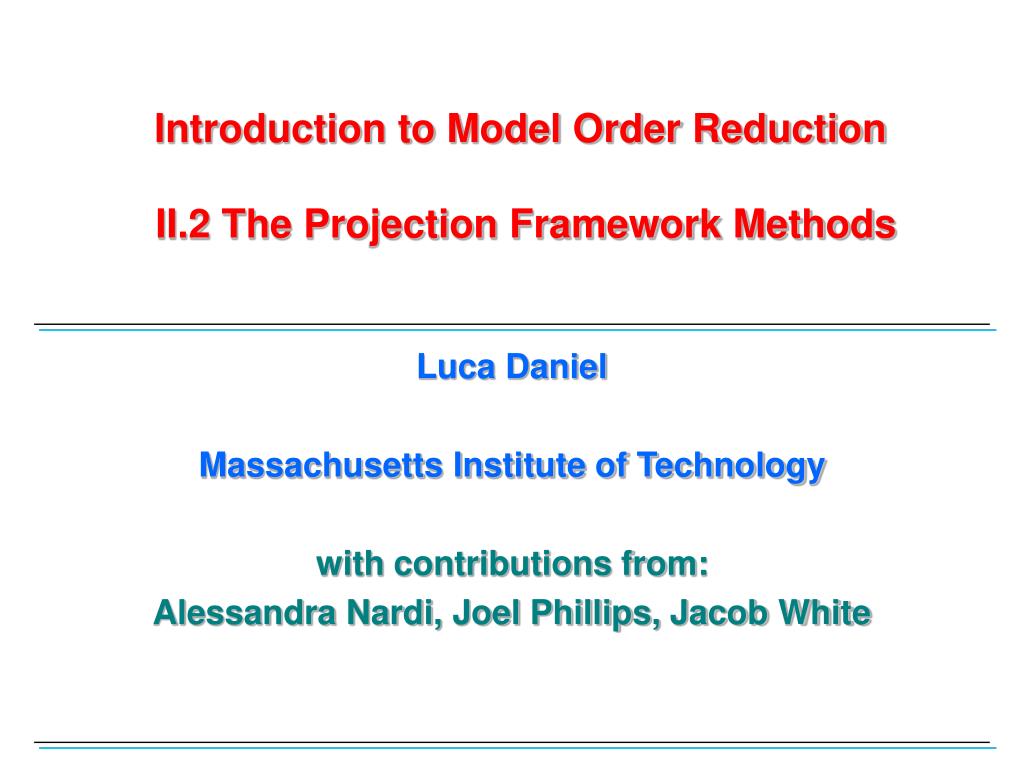 Introduction to Model Order Reduction

II.2 The Projection Framework Methods

Luca Daniel

Massachusetts Institute of Technology

with contributions from:
Alessandra Nardi, Joel Phillips, Jacob White